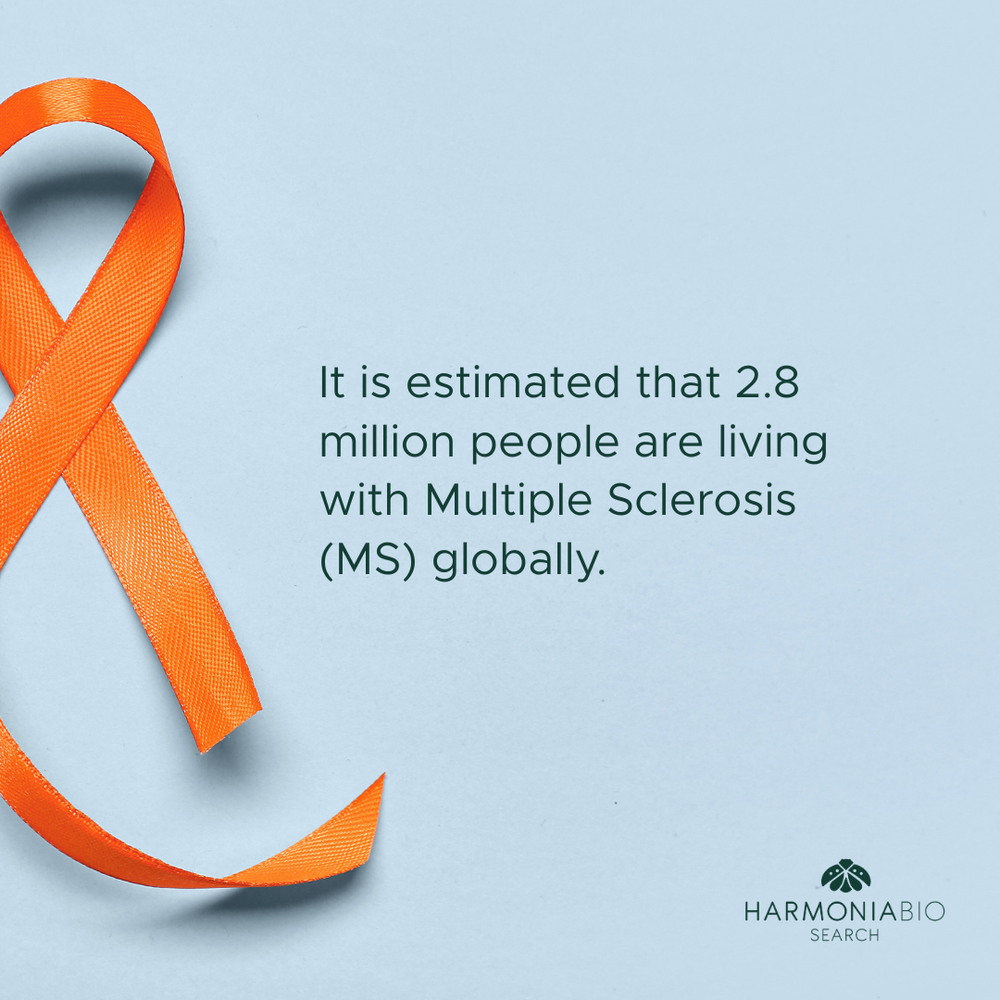 It is estimated that 2.8 million people are living with Multiple Sclerosis (MS) globally.

HARMONIABIO
SEARCH